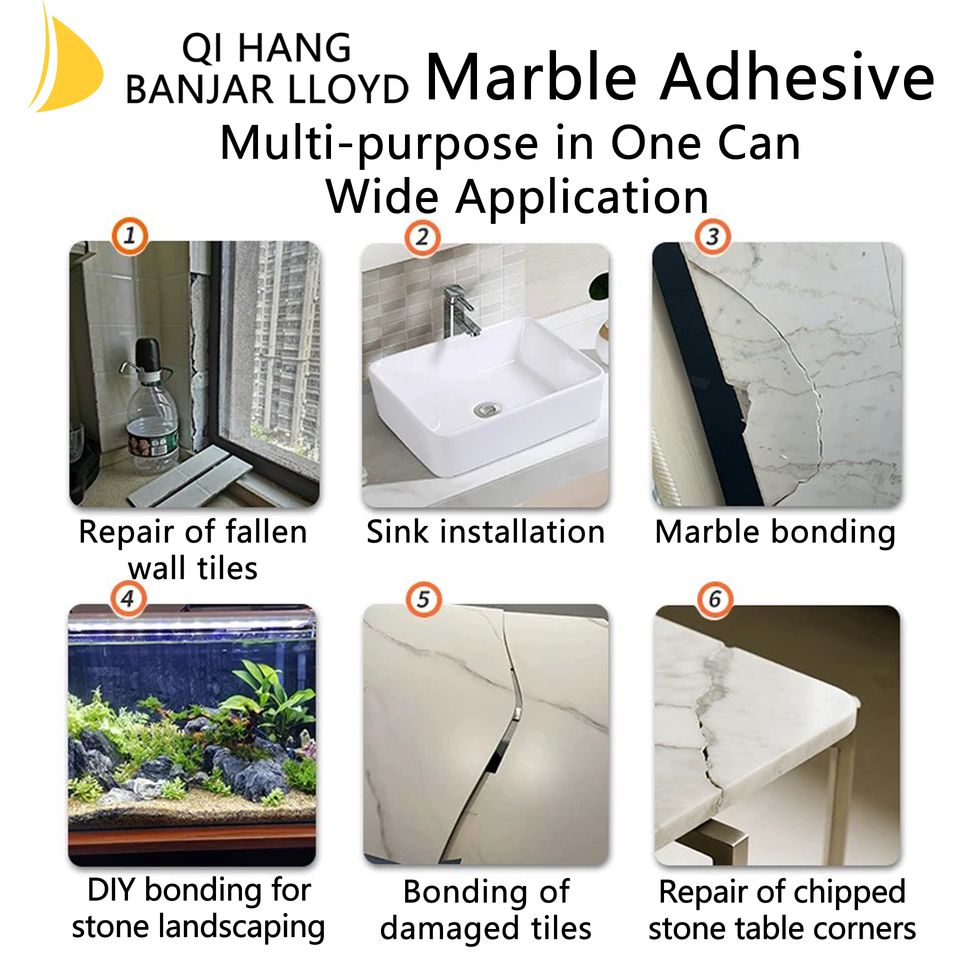 QI HANG
BANJAR LLOYD
Marble Adhesive
Multi-purpose in One Can
Wide Application

1
Repair of fallen wall tiles

2
Sink installation

3
Marble bonding

4
DIY bonding for stone landscaping

5
Bonding of damaged tiles

6
Repair of chipped stone table corners